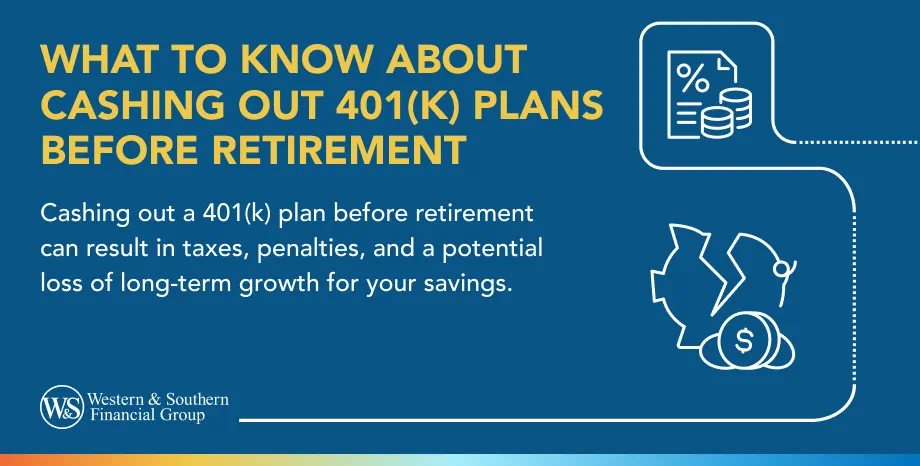 WHAT TO KNOW ABOUT CASHING OUT 401(K) PLANS BEFORE RETIREMENT

Cashing out a 401(k) plan before retirement can result in taxes, penalties, and a potential loss of long-term growth for your savings.

%

$

W&S Western & Southern Financial Group